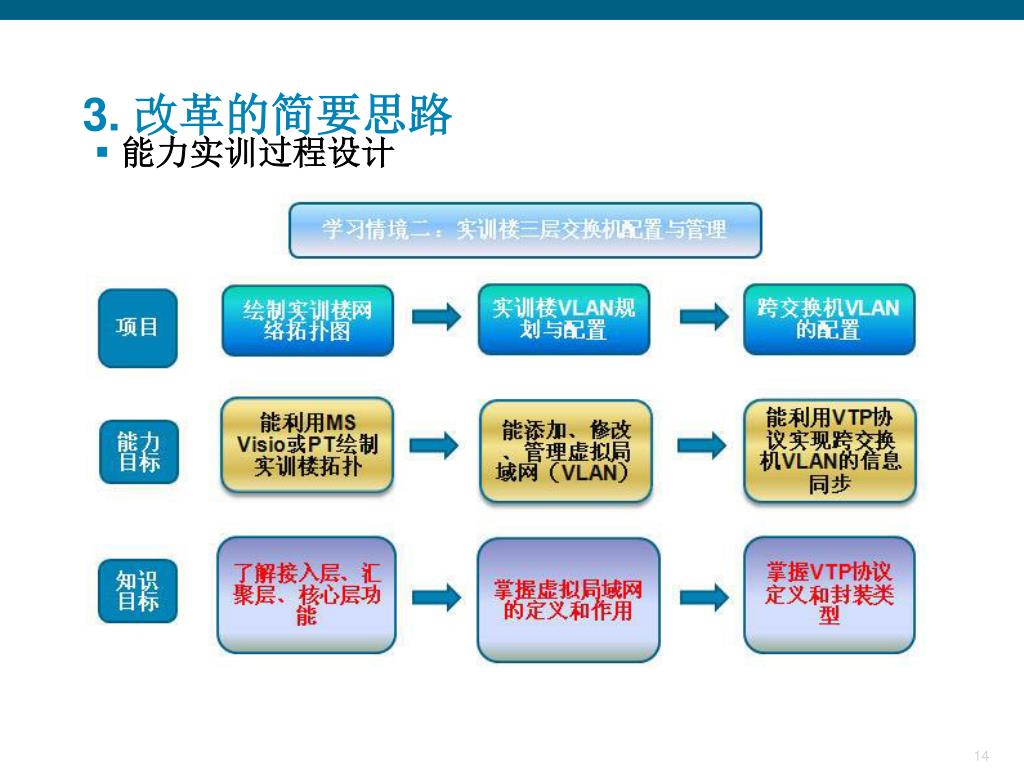 3. 改革的简要思路

▪ 能力实训过程设计

学习情境二：实训楼三层交换机配置与管理

项目

绘制实训楼网络拓扑图

实训楼VLAN规划与配置

跨交换机VLAN的配置

能力目标

能利用MS Visio或PT绘制实训楼拓扑

能添加、修改、管理虚拟局域网（VLAN）

能利用VTP协议实现跨交换机VLAN的信息同步

知识目标

了解接入层、汇聚层、核心层功能

掌握虚拟局域网的定义和作用

掌握VTP协议定义和封装类型

14